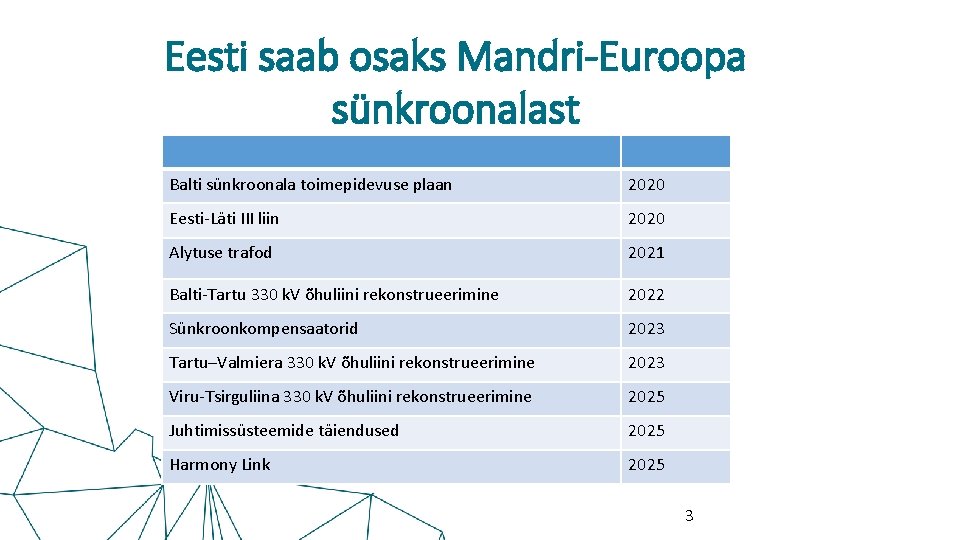 Eesti saab osaks Mandri-Euroopa sünkroonalast

| | |
|---|---|
| Balti sünkroonala toimepidevuse plaan | 2020 |
| Eesti-Läti III liin | 2020 |
| Alytuse trafod | 2021 |
| Balti-Tartu 330 kV õhuliini rekonstrueerimine | 2022 |
| Sünkroonkompensaatorid | 2023 |
| Tartu–Valmiera 330 kV õhuliini rekonstrueerimine | 2023 |
| Viru-Tsirguliina 330 kV õhuliini rekonstrueerimine | 2025 |
| Juhtimissüsteemide täiendused | 2025 |
| Harmony Link | 2025 |

3